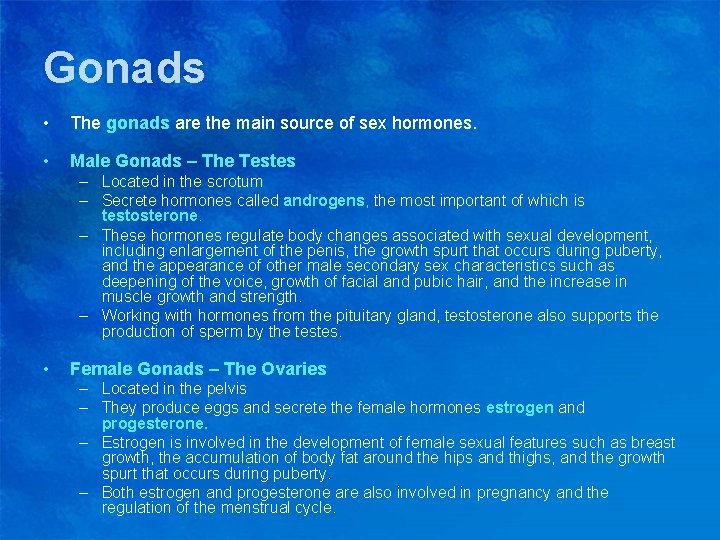 Gonads

• The gonads are the main source of sex hormones.

• Male Gonads – The Testes
– Located in the scrotum
– Secrete hormones called androgens, the most important of which is testosterone.
– These hormones regulate body changes associated with sexual development, including enlargement of the penis, the growth spurt that occurs during puberty, and the appearance of other male secondary sex characteristics such as deepening of the voice, growth of facial and pubic hair, and the increase in muscle growth and strength.
– Working with hormones from the pituitary gland, testosterone also supports the production of sperm by the testes.

• Female Gonads – The Ovaries
– Located in the pelvis
– They produce eggs and secrete the female hormones estrogen and progesterone.
– Estrogen is involved in the development of female sexual features such as breast growth, the accumulation of body fat around the hips and thighs, and the growth spurt that occurs during puberty.
– Both estrogen and progesterone are also involved in pregnancy and the regulation of the menstrual cycle.